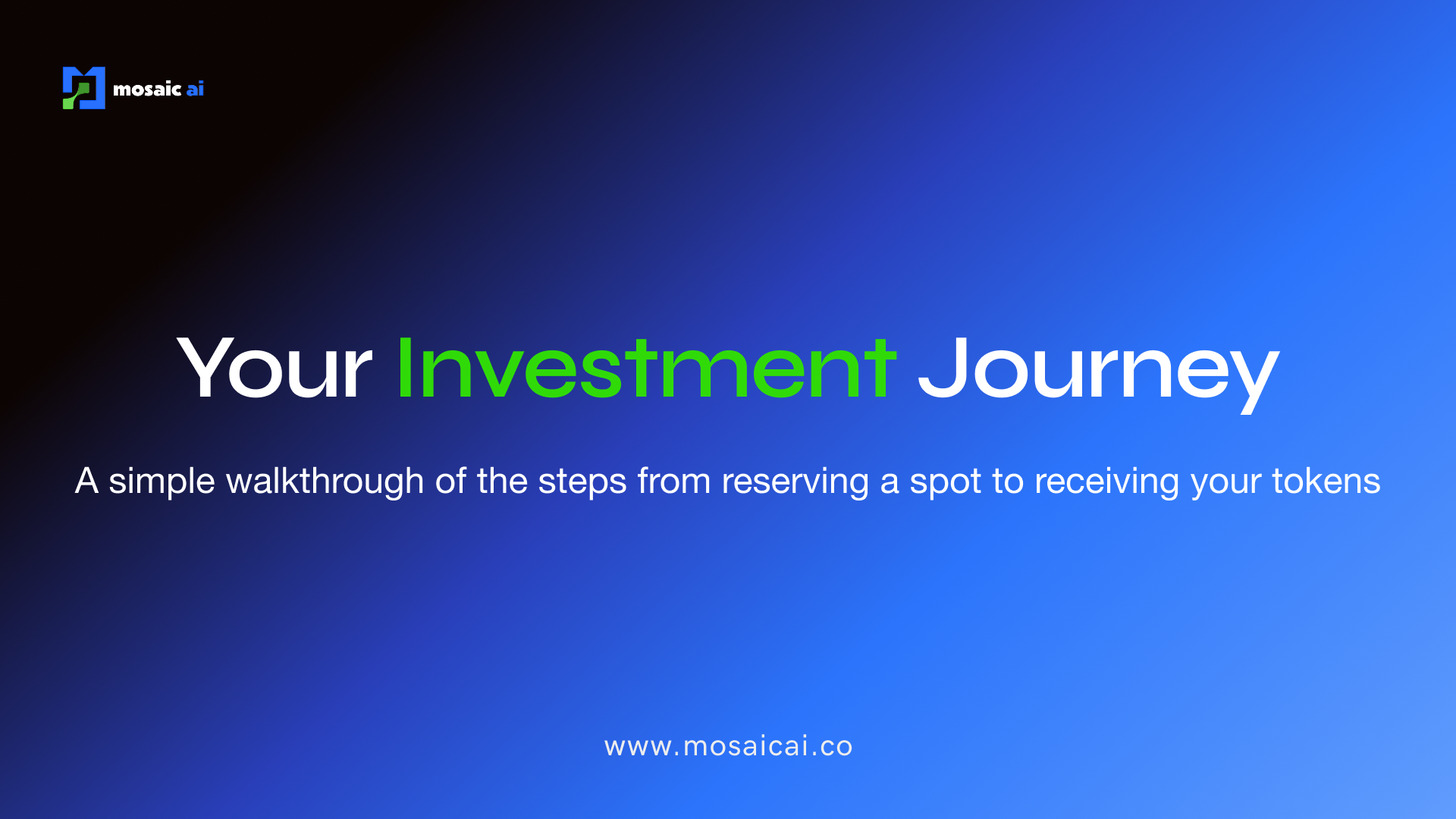 mosaic ai

Your Investment Journey

A simple walkthrough of the steps from reserving a spot to receiving your tokens

www.mosaicai.co